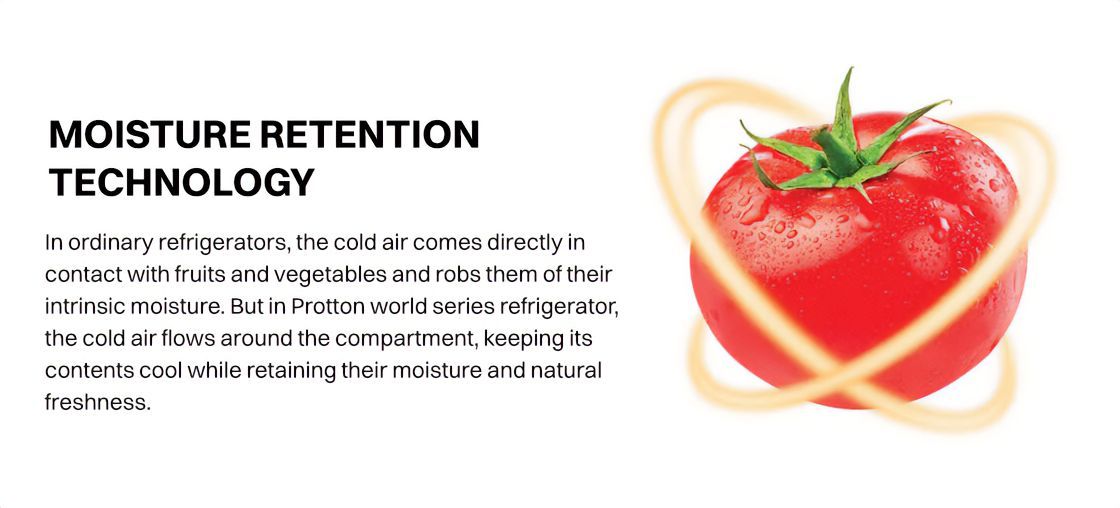 MOISTURE RETENTION TECHNOLOGY

In ordinary refrigerators, the cold air comes directly in contact with fruits and vegetables and robs them of their intrinsic moisture. But in Protton world series refrigerator, the cold air flows around the compartment, keeping its contents cool while retaining their moisture and natural freshness.